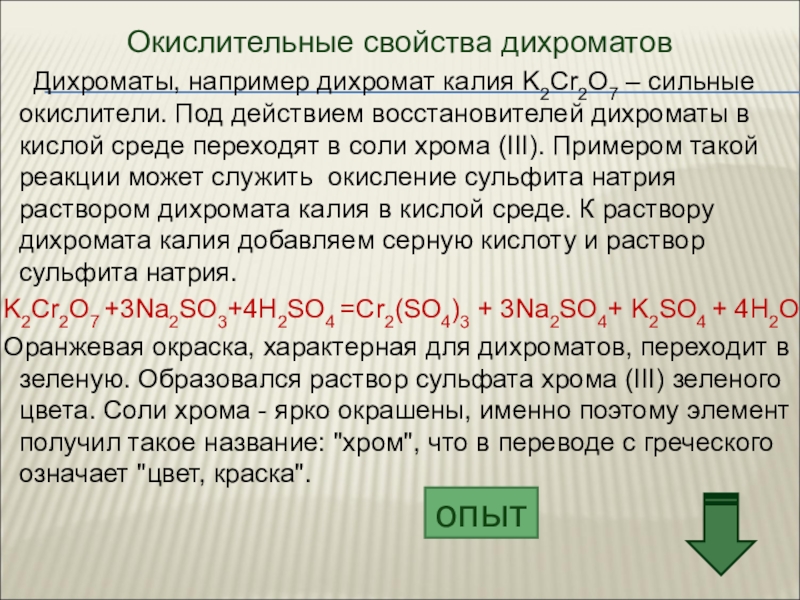 Окислительные свойства дихроматов

Дихроматы, например дихромат калия $K_2Cr_2O_7$ – сильные окислители. Под действием восстановителей дихроматы в кислой среде переходят в соли хрома (III). Примером такой реакции может служить окисление сульфита натрия раствором дихромата калия в кислой среде. К раствору дихромата калия добавляем серную кислоту и раствор сульфита натрия.

$K_2Cr_2O_7 + 3Na_2SO_3 + 4H_2SO_4 = Cr_2(SO_4)_3 + 3Na_2SO_4 + K_2SO_4 + 4H_2O$

Оранжевая окраска, характерная для дихроматов, переходит в зеленую. Образовался раствор сульфата хрома (III) зеленого цвета. Соли хрома - ярко окрашены, именно поэтому элемент получил такое название: "хром", что в переводе с греческого означает "цвет, краска".

опыт